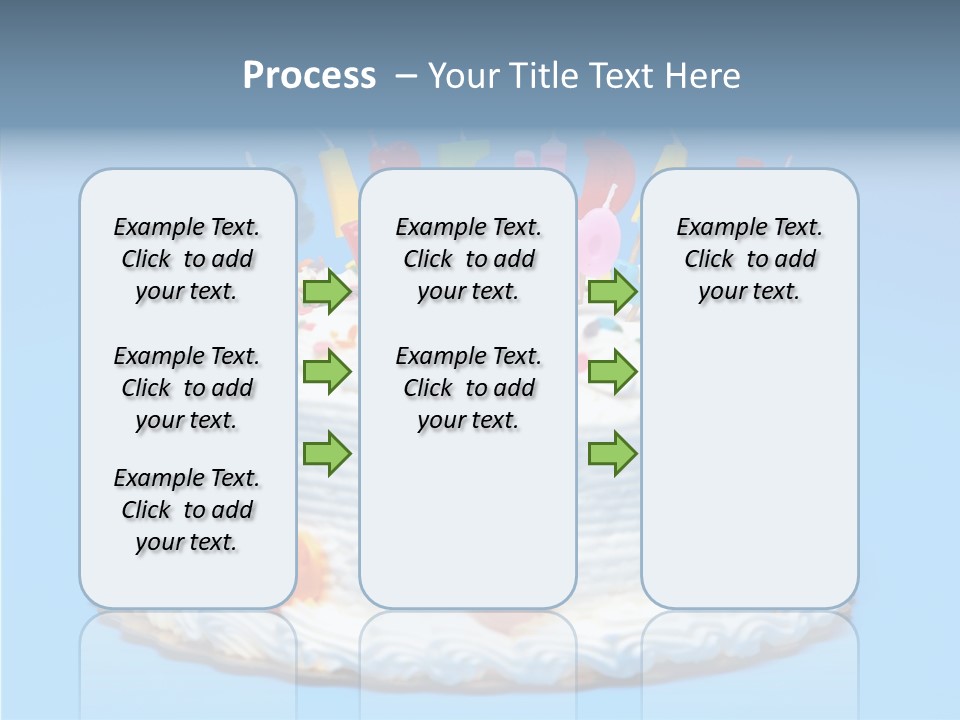 Process – Your Title Text Here

Example Text. Click to add your text.

Example Text. Click to add your text.

Example Text. Click to add your text.

Example Text. Click to add your text.

Example Text. Click to add your text.

Example Text. Click to add your text.